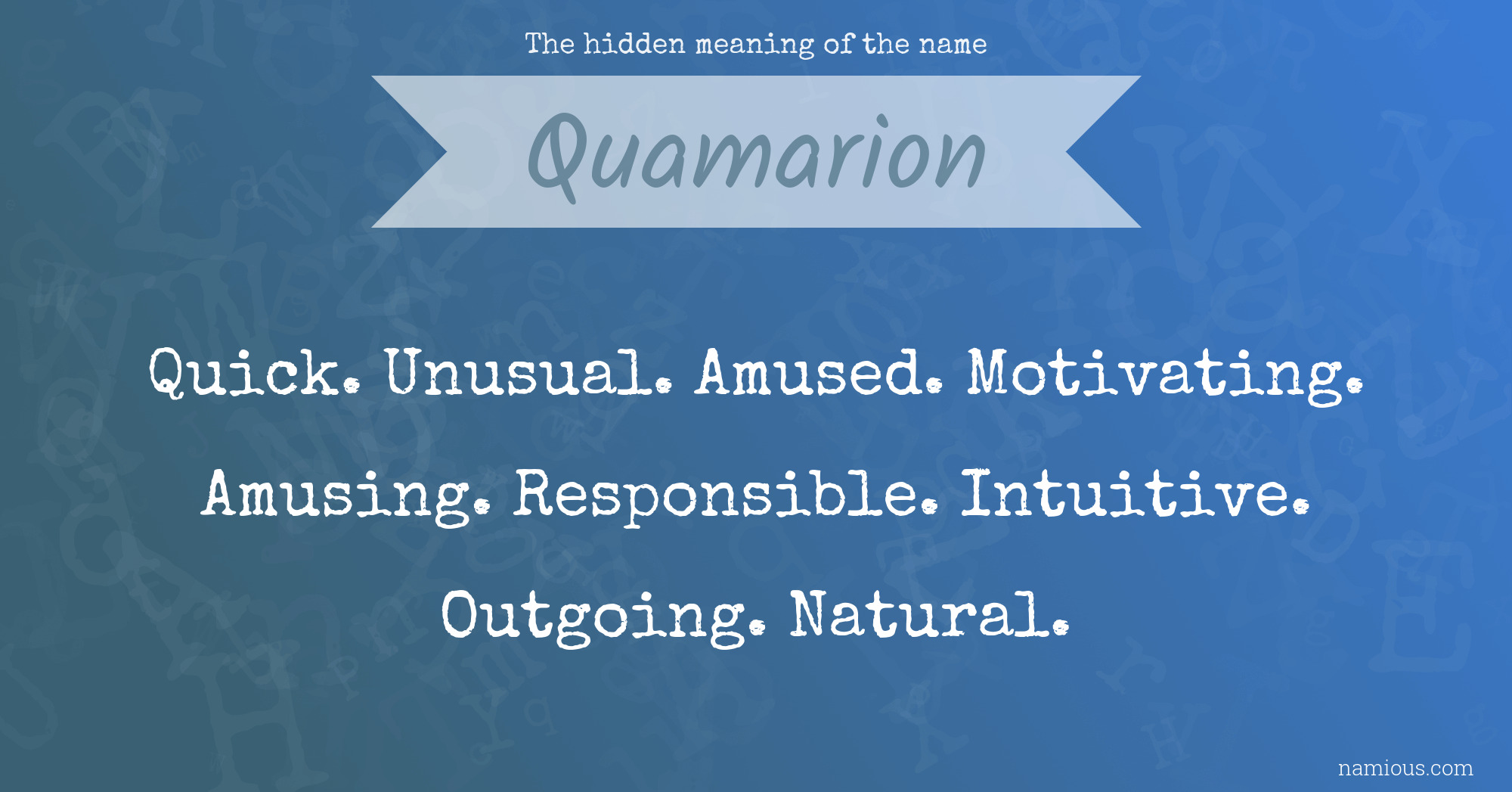 The hidden meaning of the name

Quamarion

Quick. Unusual. Amused. Motivating. Amusing. Responsible. Intuitive. Outgoing. Natural.

namious.com